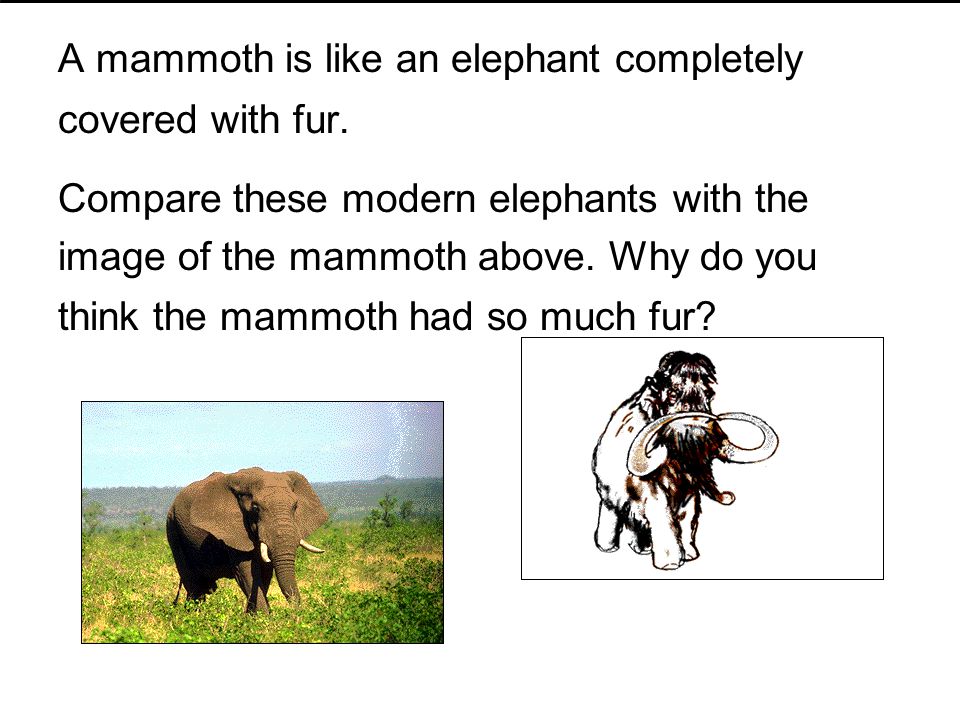 A mammoth is like an elephant completely covered with fur.

Compare these modern elephants with the image of the mammoth above. Why do you think the mammoth had so much fur?